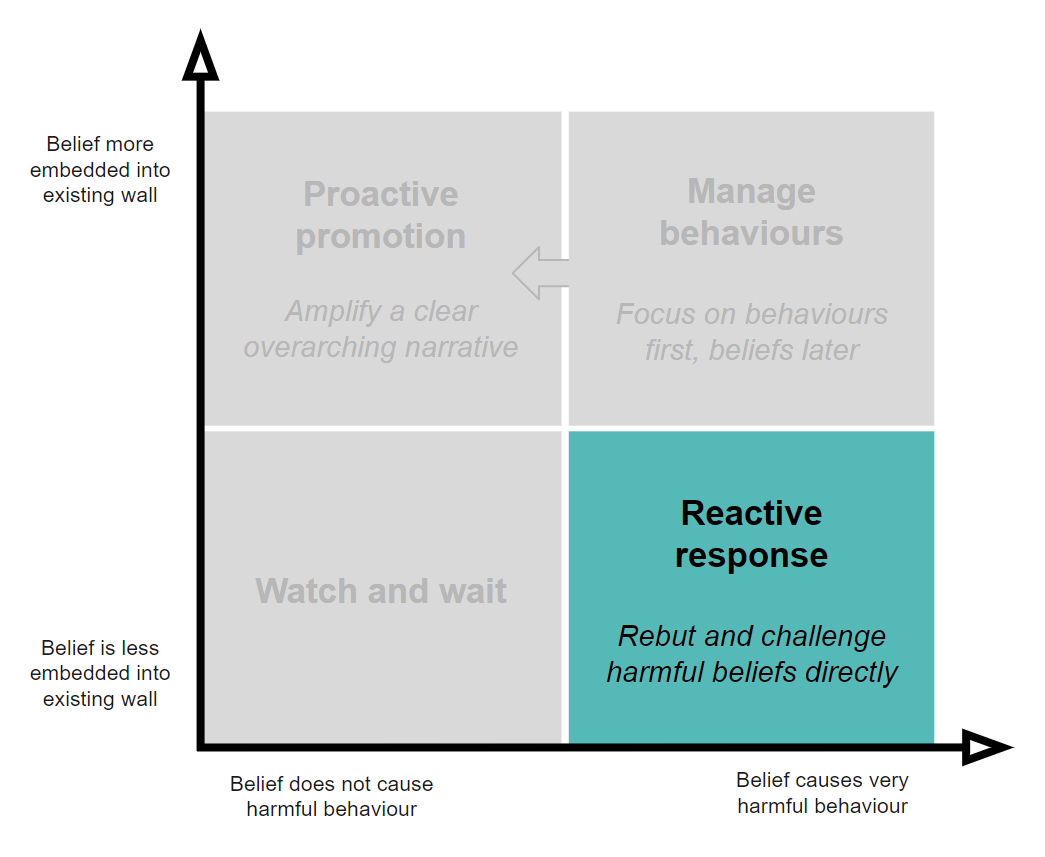 Belief more embedded into existing wall

Proactive promotion

Amplify a clear overarching narrative

Manage behaviours

Focus on behaviours first, beliefs later

Belief is less embedded into existing wall

Watch and wait

Reactive response

Rebut and challenge harmful beliefs directly

Belief does not cause harmful behaviour

Belief causes very harmful behaviour